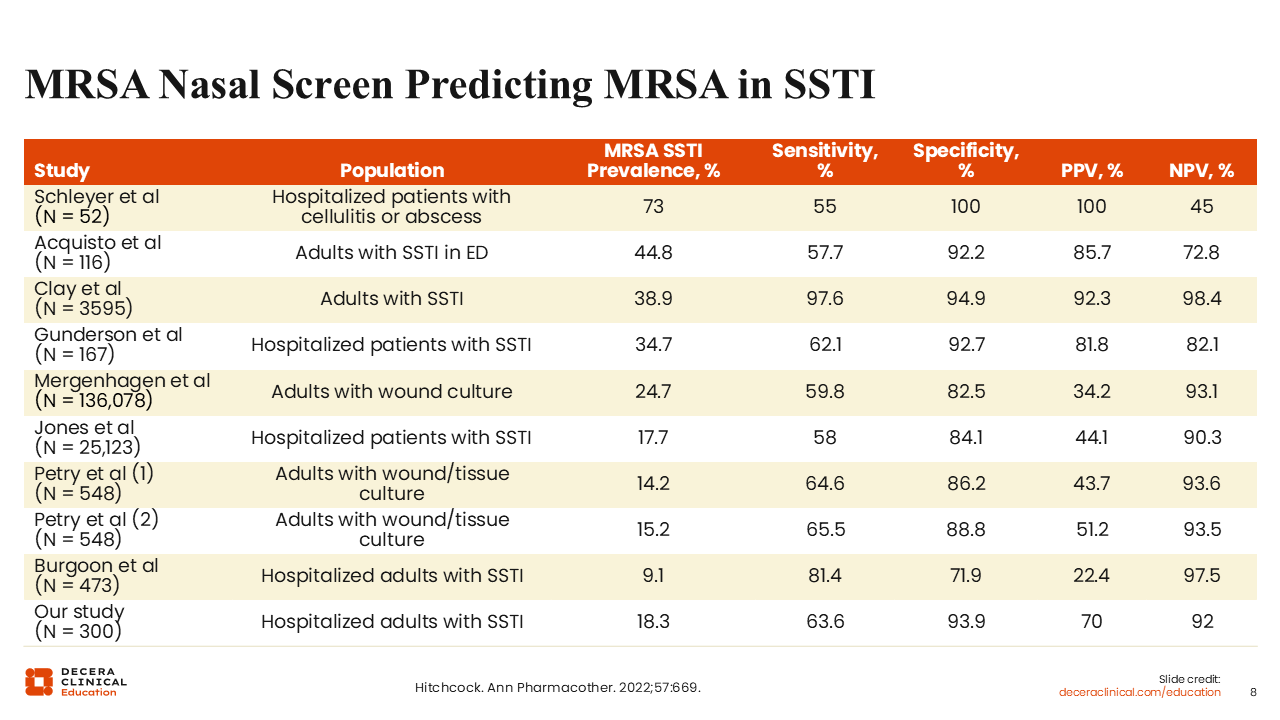 MRSA Nasal Screen Predicting MRSA in SSTI

| Study | Population | MRSA SSTI Prevalence, % | Sensitivity, % | Specificity, % | PPV, % | NPV, % |
|---|---|---|---|---|---|---|
| Schleyer et al (N = 52) | Hospitalized patients with cellulitis or abscess | 73 | 55 | 100 | 100 | 45 |
| Acquisto et al (N = 116) | Adults with SSTI in ED | 44.8 | 57.7 | 92.2 | 85.7 | 72.8 |
| Clay et al (N = 3595) | Adults with SSTI | 38.9 | 97.6 | 94.9 | 92.3 | 98.4 |
| Gunderson et al (N = 167) | Hospitalized patients with SSTI | 34.7 | 62.1 | 92.7 | 81.8 | 82.1 |
| Mergenhagen et al (N = 136,078) | Adults with wound culture | 24.7 | 59.8 | 82.5 | 34.2 | 93.1 |
| Jones et al (N = 25,123) | Hospitalized patients with SSTI | 17.7 | 58 | 84.1 | 44.1 | 90.3 |
| Petry et al (1) (N = 548) | Adults with wound/tissue culture | 14.2 | 64.6 | 86.2 | 43.7 | 93.6 |
| Petry et al (2) (N = 548) | Adults with wound/tissue culture | 15.2 | 65.5 | 88.8 | 51.2 | 93.5 |
| Burgoon et al (N = 473) | Hospitalized adults with SSTI | 9.1 | 81.4 | 71.9 | 22.4 | 97.5 |
| Our study (N = 300) | Hospitalized adults with SSTI | 18.3 | 63.6 | 93.9 | 70 | 92 |

DECERA CLINICAL Education

Hitchcock. Ann Pharmacother. 2022;57:669.

Slide credit: deceraclinical.com/education

8